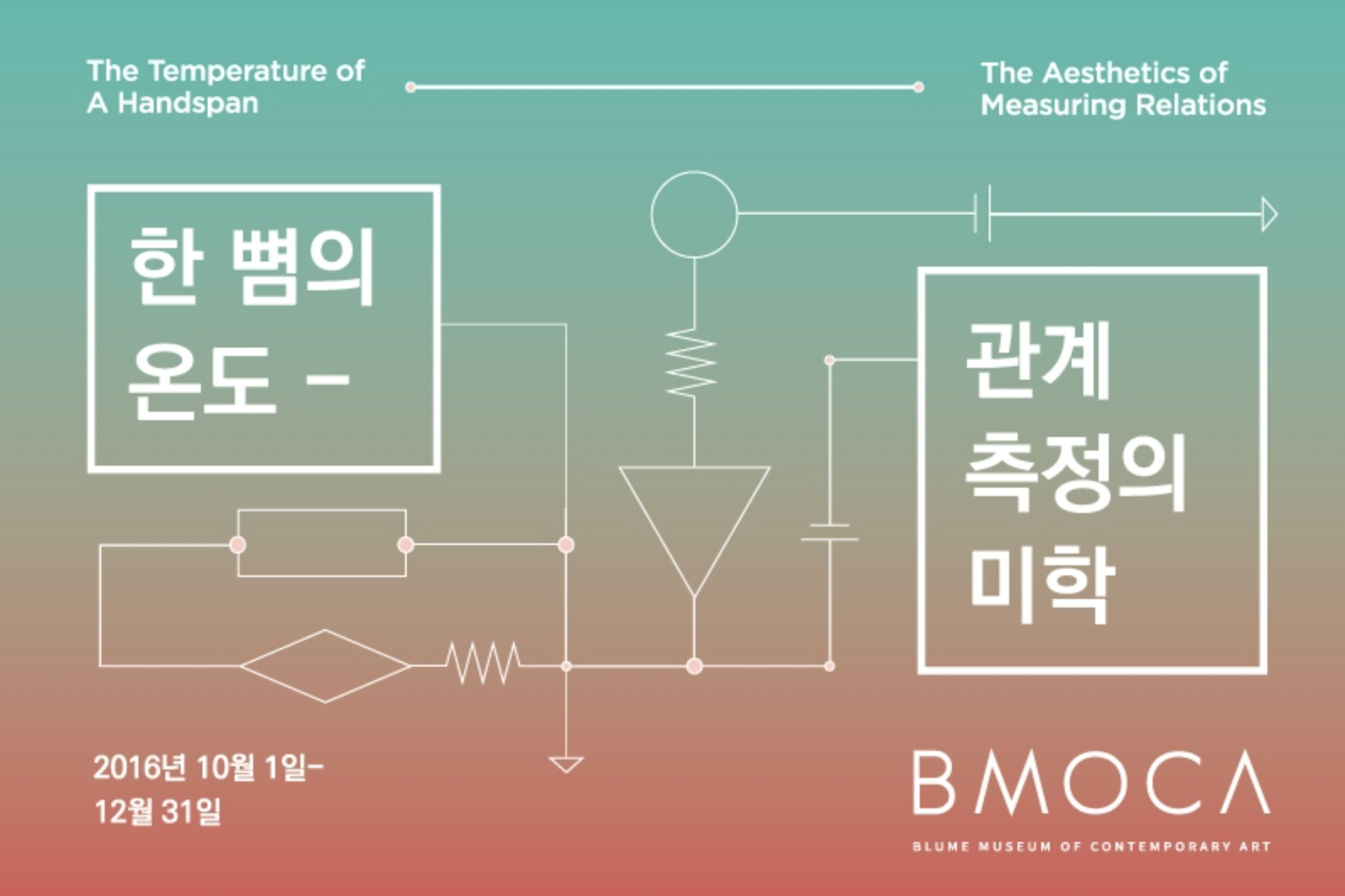 The Temperature of A Handspan

The Aesthetics of Measuring Relations

한 뼘의 온도 –

관계 측정의 미학

2016년 10월 1일– 12월 31일

BMOCA

BLUME MUSEUM OF CONTEMPORARY ART